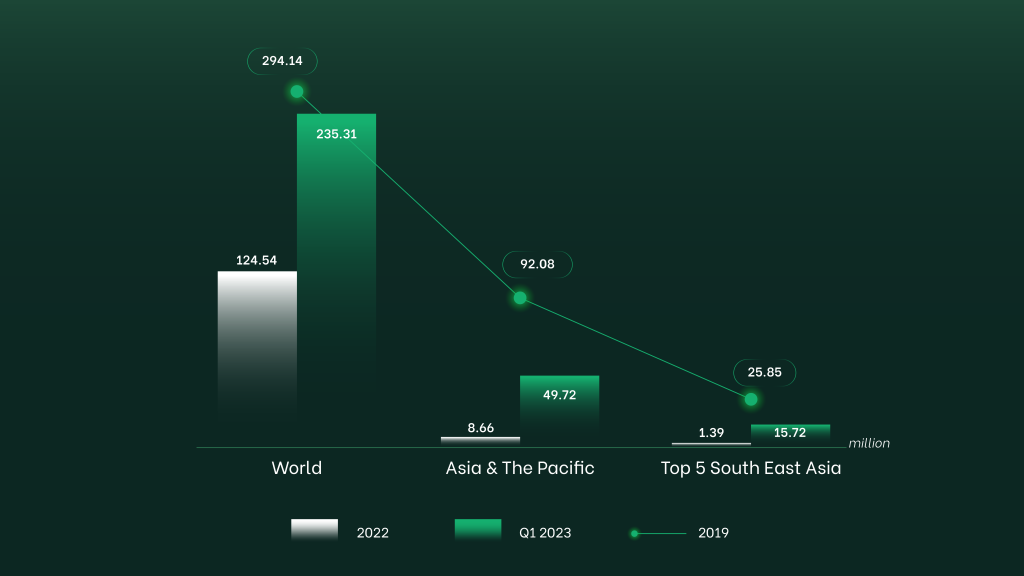 294.14

235.31

124.54

92.08

49.72

8.66

25.85

1.39

15.72

million

World

Asia & The Pacific

Top 5 South East Asia

2022

Q1 2023

2019